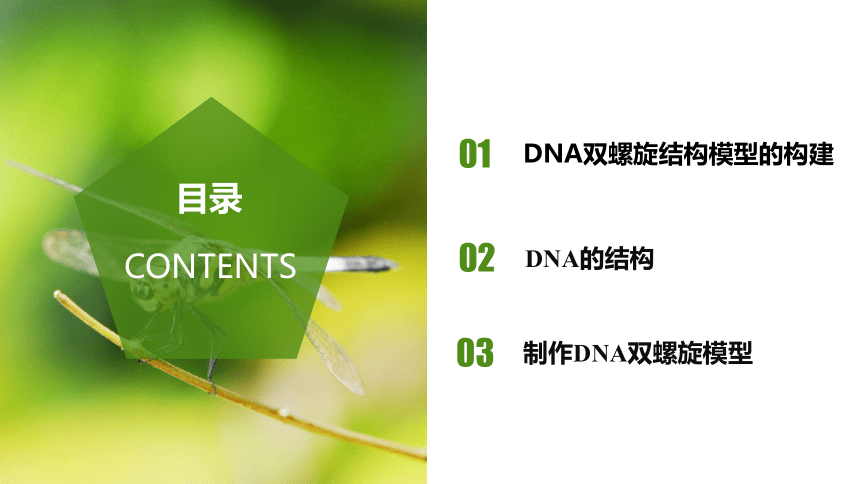 目录
CONTENTS

01 DNA双螺旋结构模型的构建

02 DNA的结构

03 制作DNA双螺旋模型